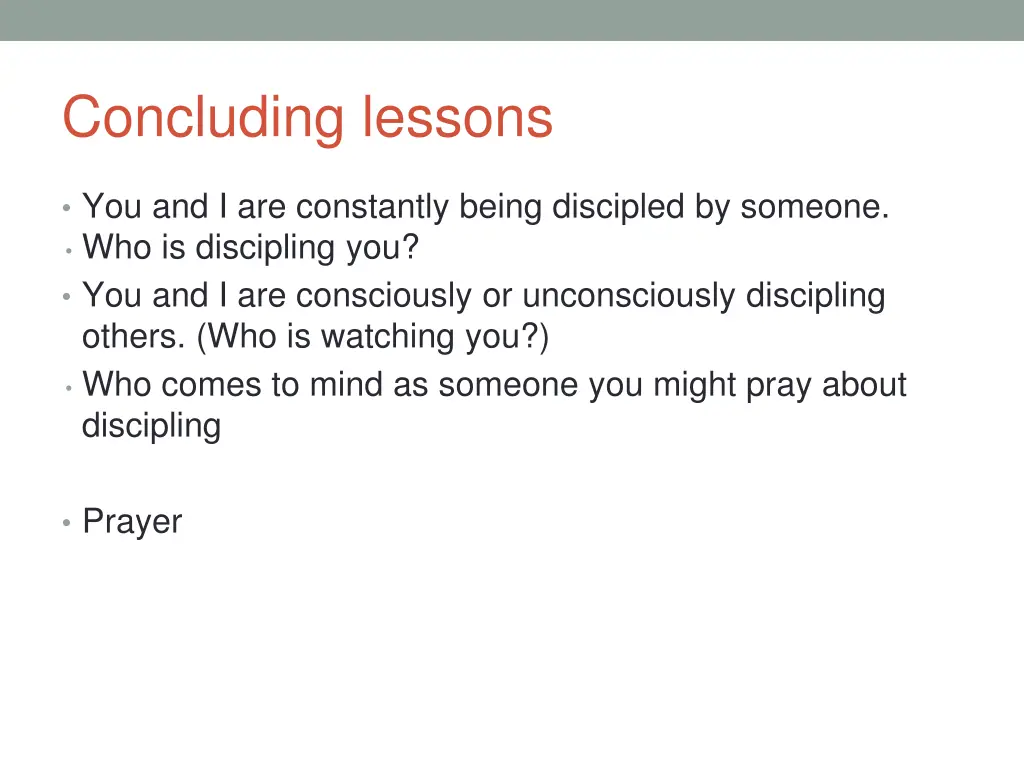 Concluding lessons

• You and I are constantly being discipled by someone.
• Who is discipling you?
• You and I are consciously or unconsciously discipling others. (Who is watching you?)
• Who comes to mind as someone you might pray about discipling

• Prayer